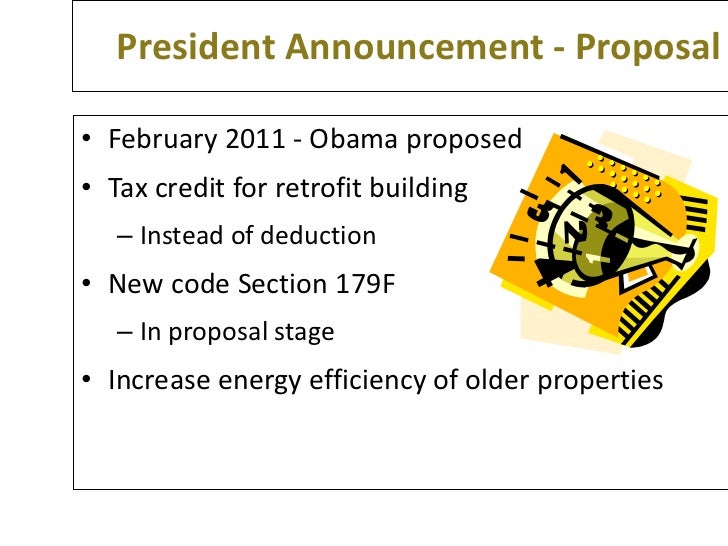 President Announcement - Proposal

• February 2011 - Obama proposed
• Tax credit for retrofit building
– Instead of deduction
• New code Section 179F
– In proposal stage
• Increase energy efficiency of older properties